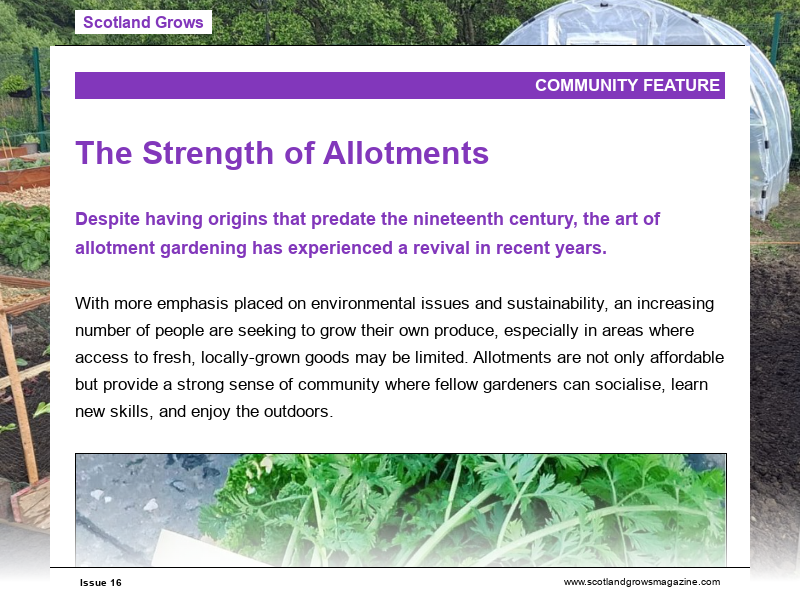 Scotland Grows

COMMUNITY FEATURE

The Strength of Allotments

Despite having origins that predate the nineteenth century, the art of allotment gardening has experienced a revival in recent years.

With more emphasis placed on environmental issues and sustainability, an increasing number of people are seeking to grow their own produce, especially in areas where access to fresh, locally-grown goods may be limited. Allotments are not only affordable but provide a strong sense of community where fellow gardeners can socialise, learn new skills, and enjoy the outdoors.

Issue 16

www.scotlandgrowsmagazine.com